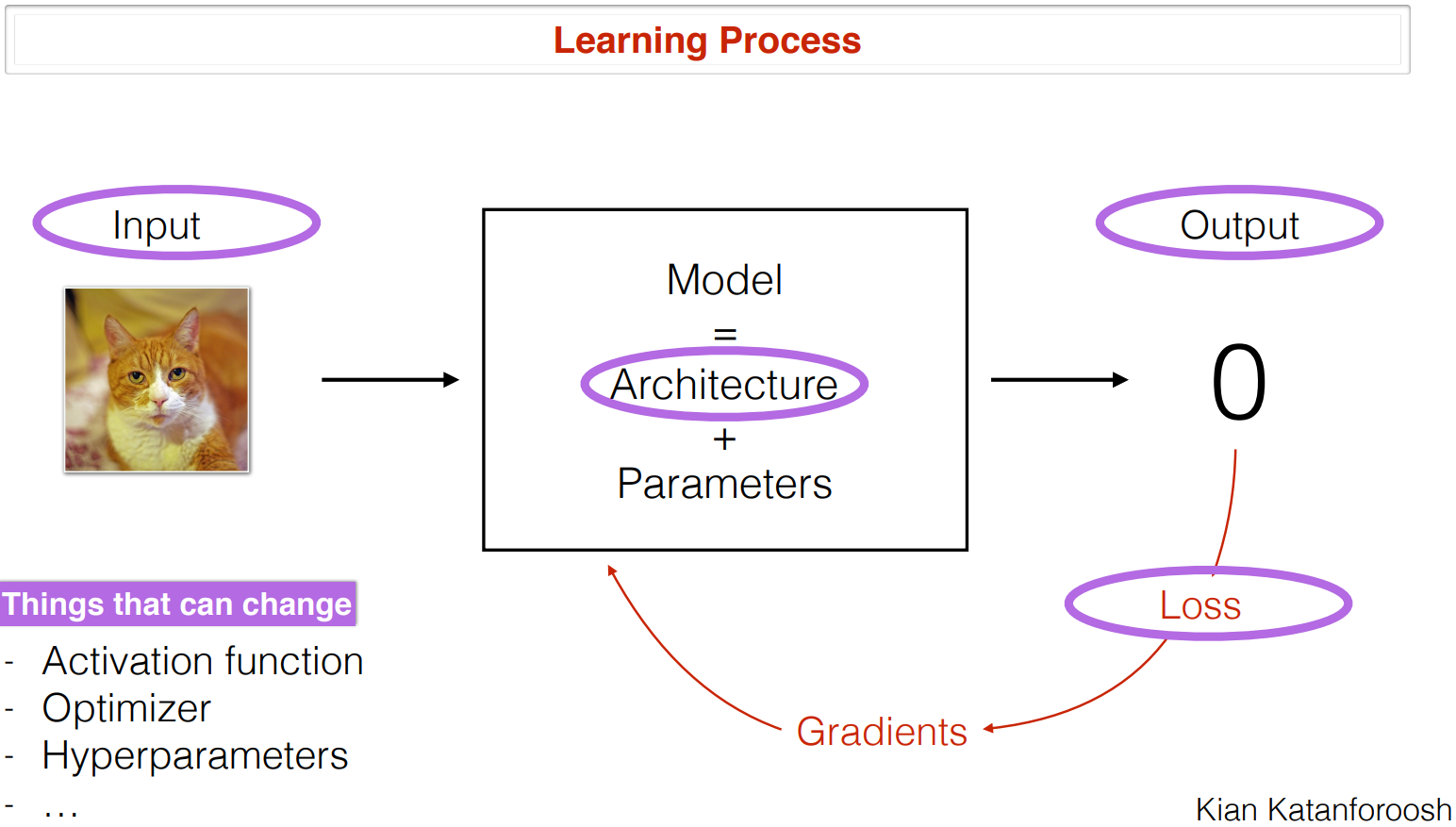 Learning Process

Input

Model
=
Architecture
+
Parameters

Output

0

Loss

Gradients

Things that can change
- Activation function
- Optimizer
- Hyperparameters
- …

Kian Katanforoosh